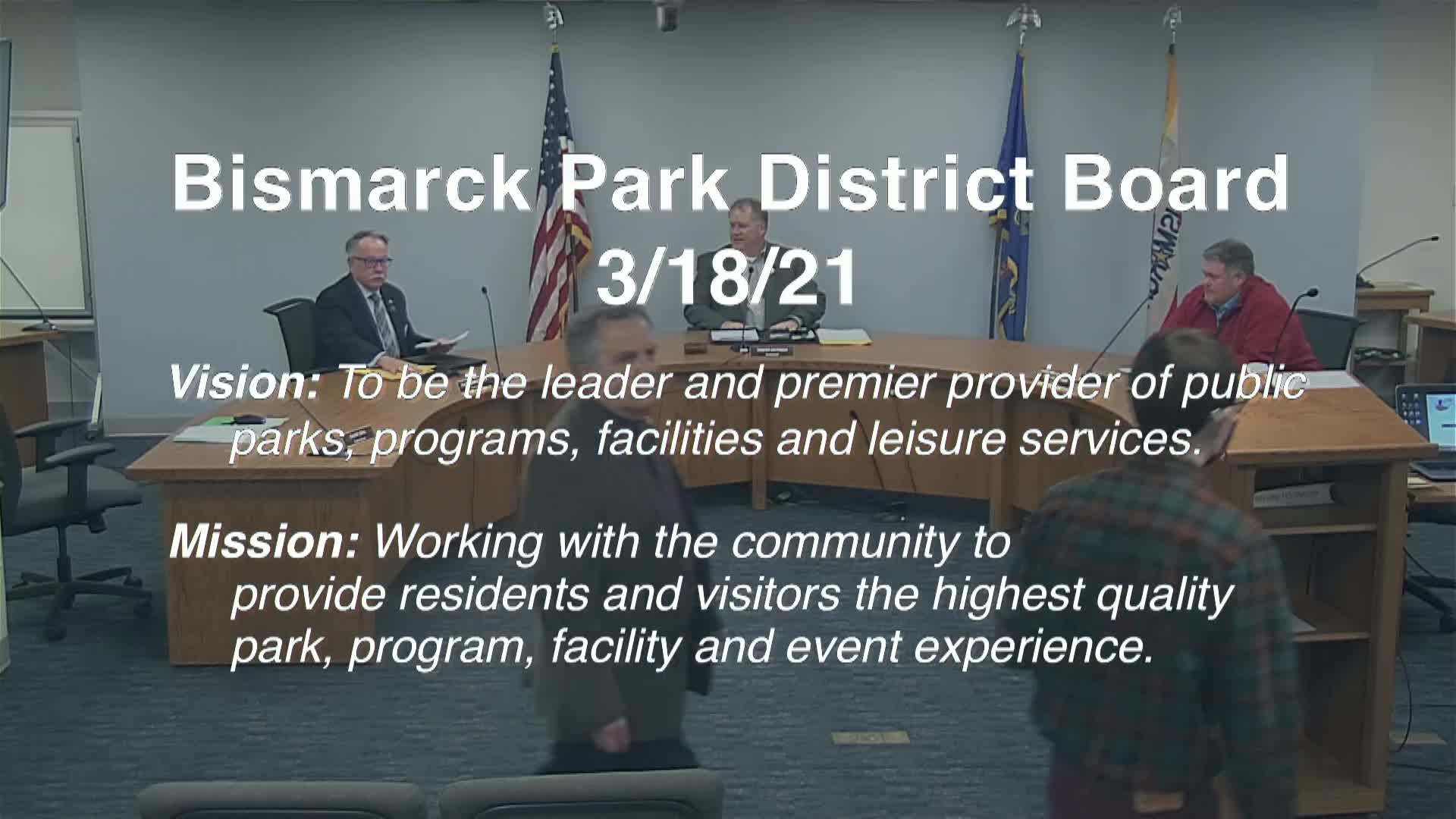 Bismarck Park District Board
3/18/21

Vision: To be the leader and premier provider of public parks, programs, facilities and leisure services.

Mission: Working with the community to provide residents and visitors the highest quality park, program, facility and event experience.